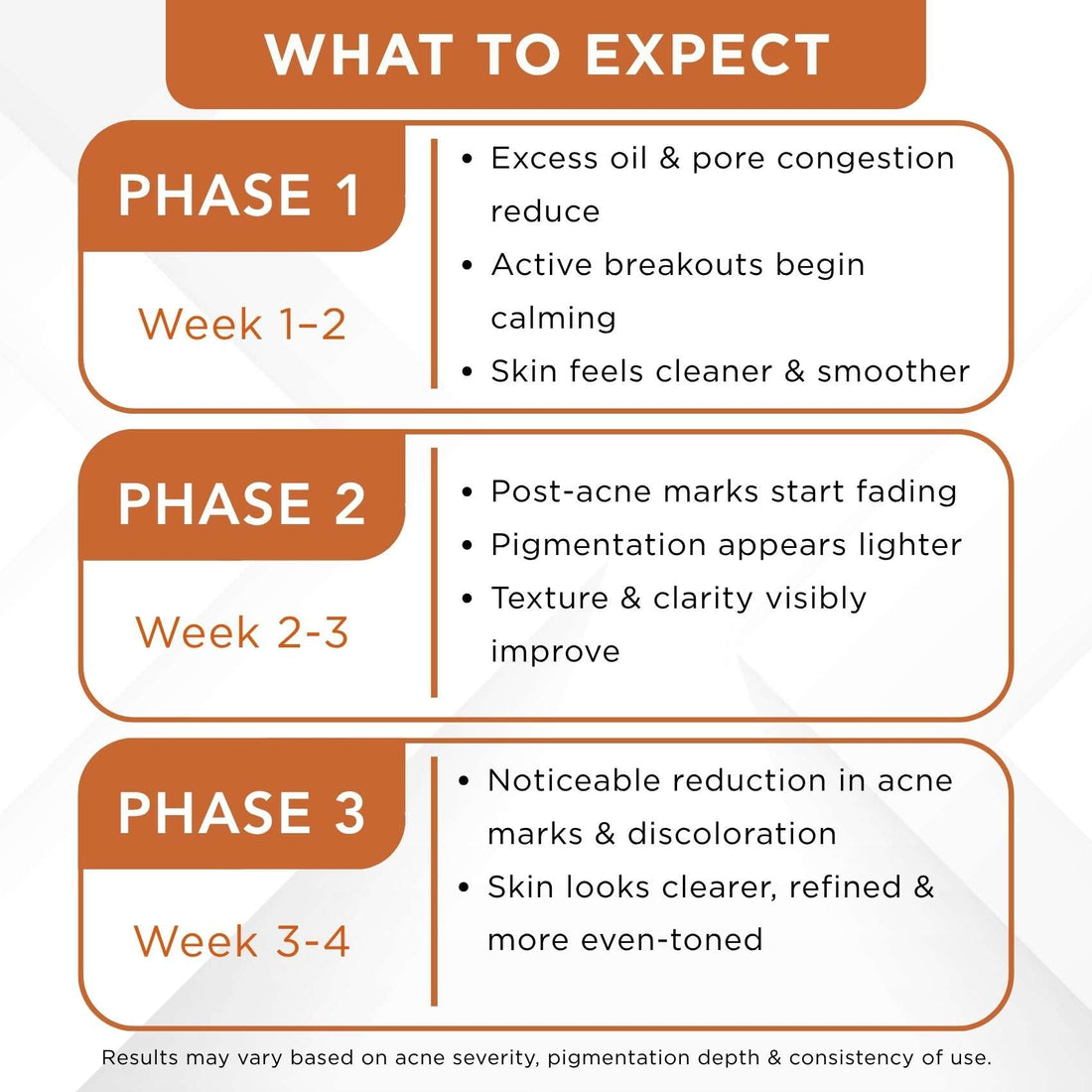 WHAT TO EXPECT

PHASE 1

Week 1–2

• Excess oil & pore congestion reduce
• Active breakouts begin calming
• Skin feels cleaner & smoother

PHASE 2

Week 2-3

• Post-acne marks start fading
• Pigmentation appears lighter
• Texture & clarity visibly improve

PHASE 3

Week 3-4

• Noticeable reduction in acne marks & discoloration
• Skin looks clearer, refined & more even-toned

Results may vary based on acne severity, pigmentation depth & consistency of use.